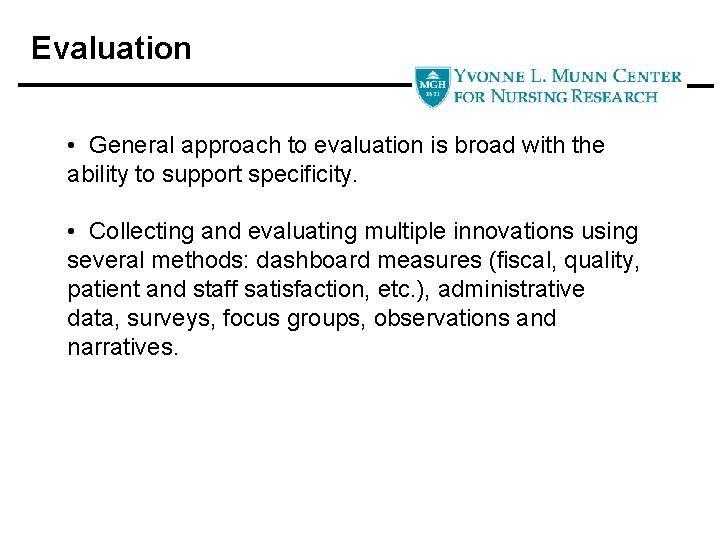 Evaluation

MGH 1811

YVONNE L. MUNN CENTER FOR NURSING RESEARCH

• General approach to evaluation is broad with the ability to support specificity.

• Collecting and evaluating multiple innovations using several methods: dashboard measures (fiscal, quality, patient and staff satisfaction, etc.), administrative data, surveys, focus groups, observations and narratives.